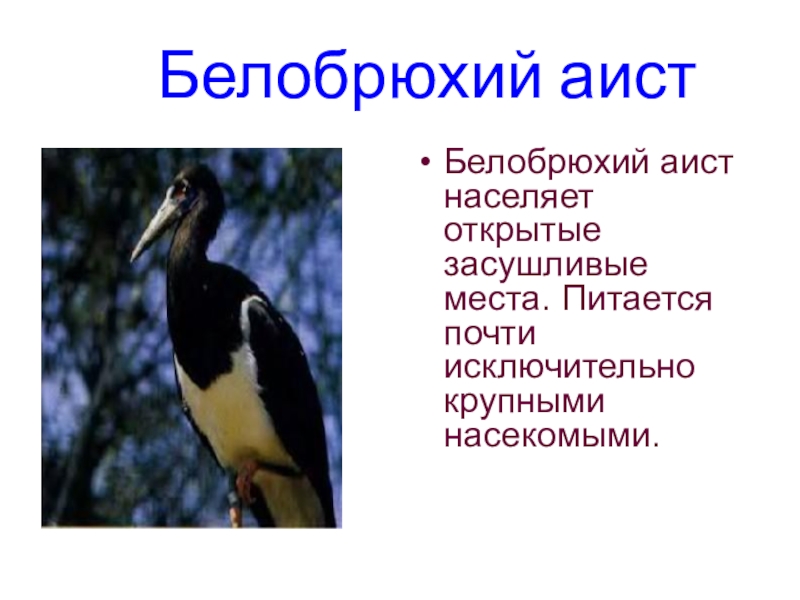 Белобрюхий аист

• Белобрюхий аист населяет открытые засушливые места. Питается почти исключительно крупными насекомыми.